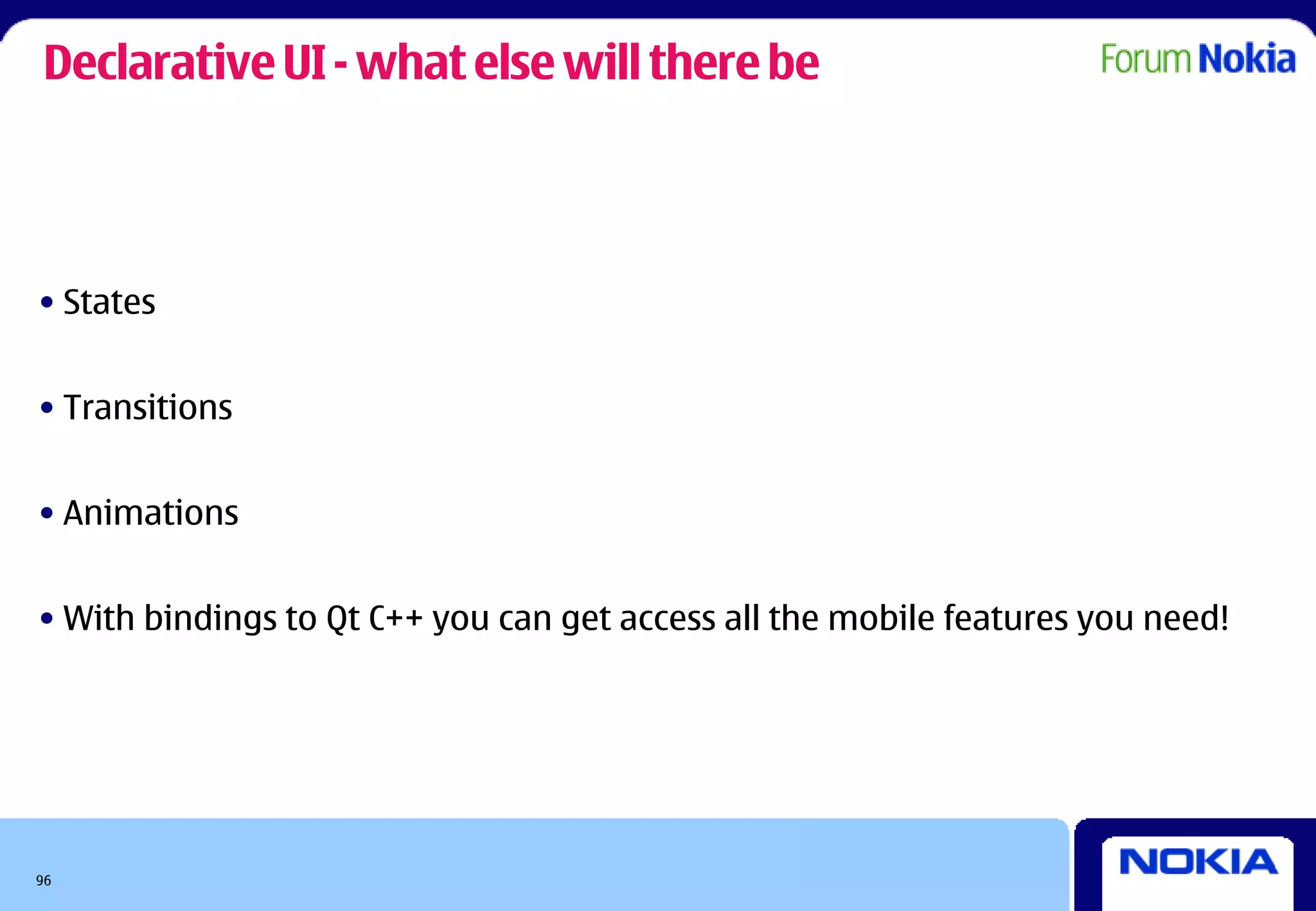 Declarative UI - what else will there be

Forum Nokia

• States

• Transitions

• Animations

• With bindings to Qt C++ you can get access all the mobile features you need!

96

NOKIA